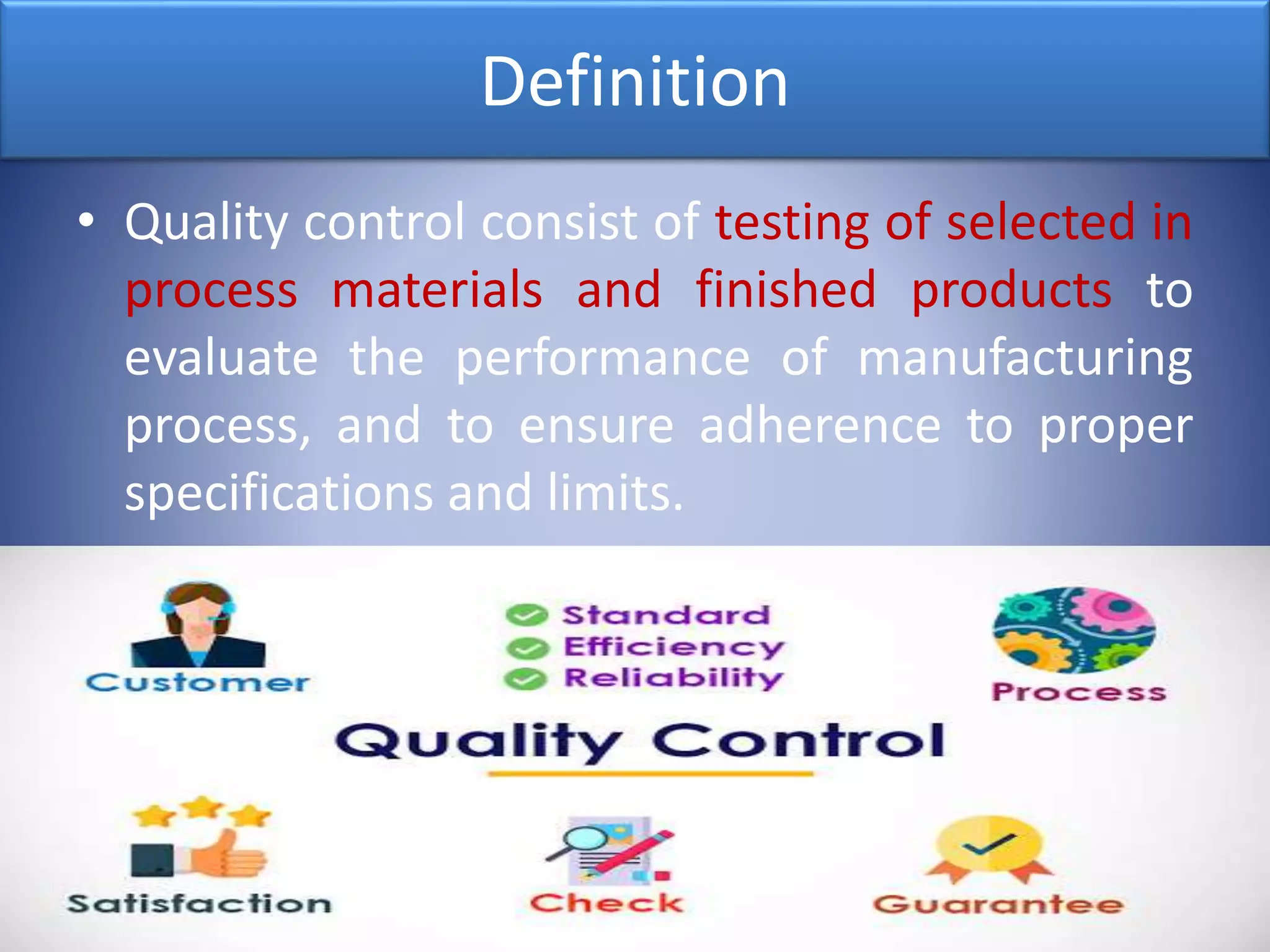 Definition

• Quality control consist of testing of selected in process materials and finished products to evaluate the performance of manufacturing process, and to ensure adherence to proper specifications and limits.

Customer

Standard
Efficiency
Reliability

Process

Quality Control

Satisfaction

Check

Guarantee